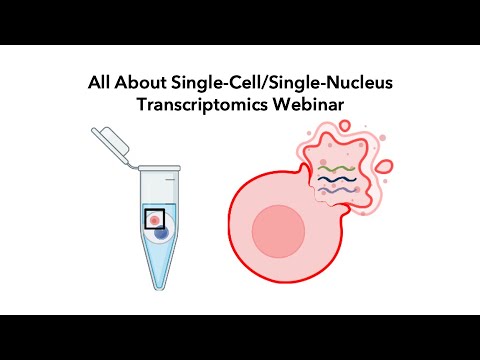 All About Single-Cell/Single-Nucleus Transcriptomics Webinar